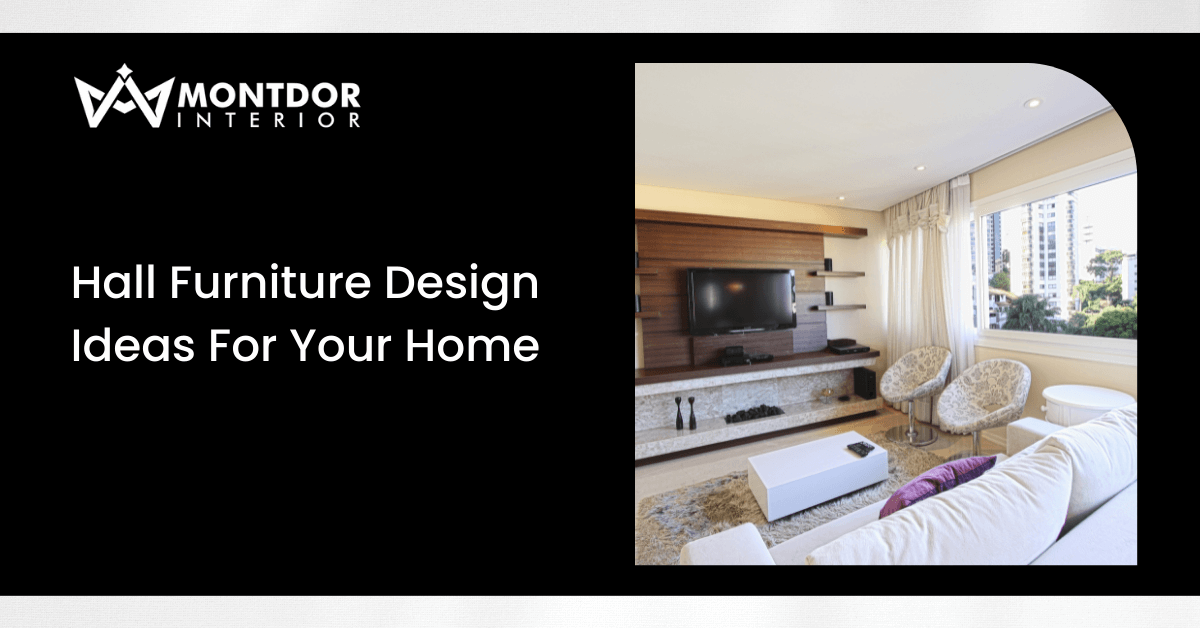 MONTDOR
INTERIOR

Hall Furniture Design Ideas For Your Home